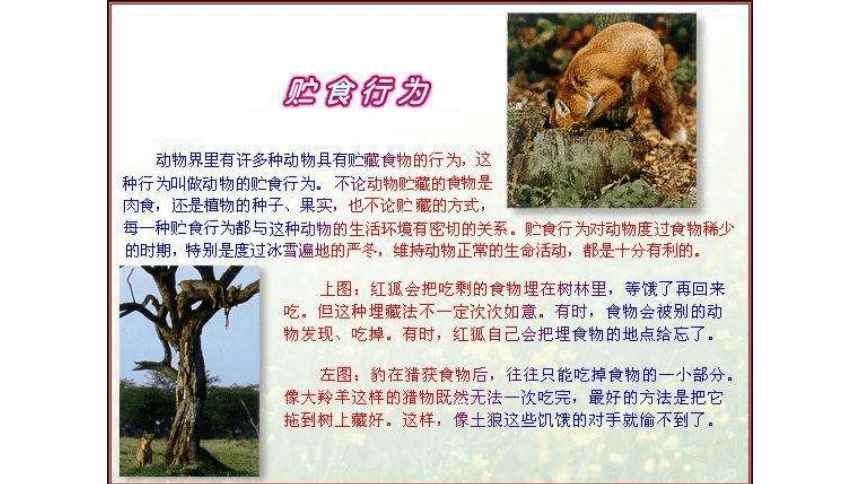 贮食行为

动物界里有许多种动物具有贮藏食物的行为，这种行为叫做动物的贮食行为。不论动物贮藏的食物是肉食，还是植物的种子、果实，也不论贮藏的方式，每一种贮食行为都与这种动物的生活环境有密切的关系。贮食行为对动物度过食物稀少的时期，特别是度过冰雪遍地的严冬，维持动物正常的生命活动，都是十分有利的。

上图：红狐会把吃剩的食物埋在树林里，等饿了再回来吃。但这种埋藏法不一定次次如意。有时，食物会被别的动物发现、吃掉。有时，红狐自己会把埋食物的地点给忘了。

左图：豹在猎获食物后，往往只能吃掉食物的一小部分。像大羚羊这样的猎物既然无法一次吃完，最好的方法是把它拖到树上藏好。这样，像土狼这些饥饿的对手就偷不到了。